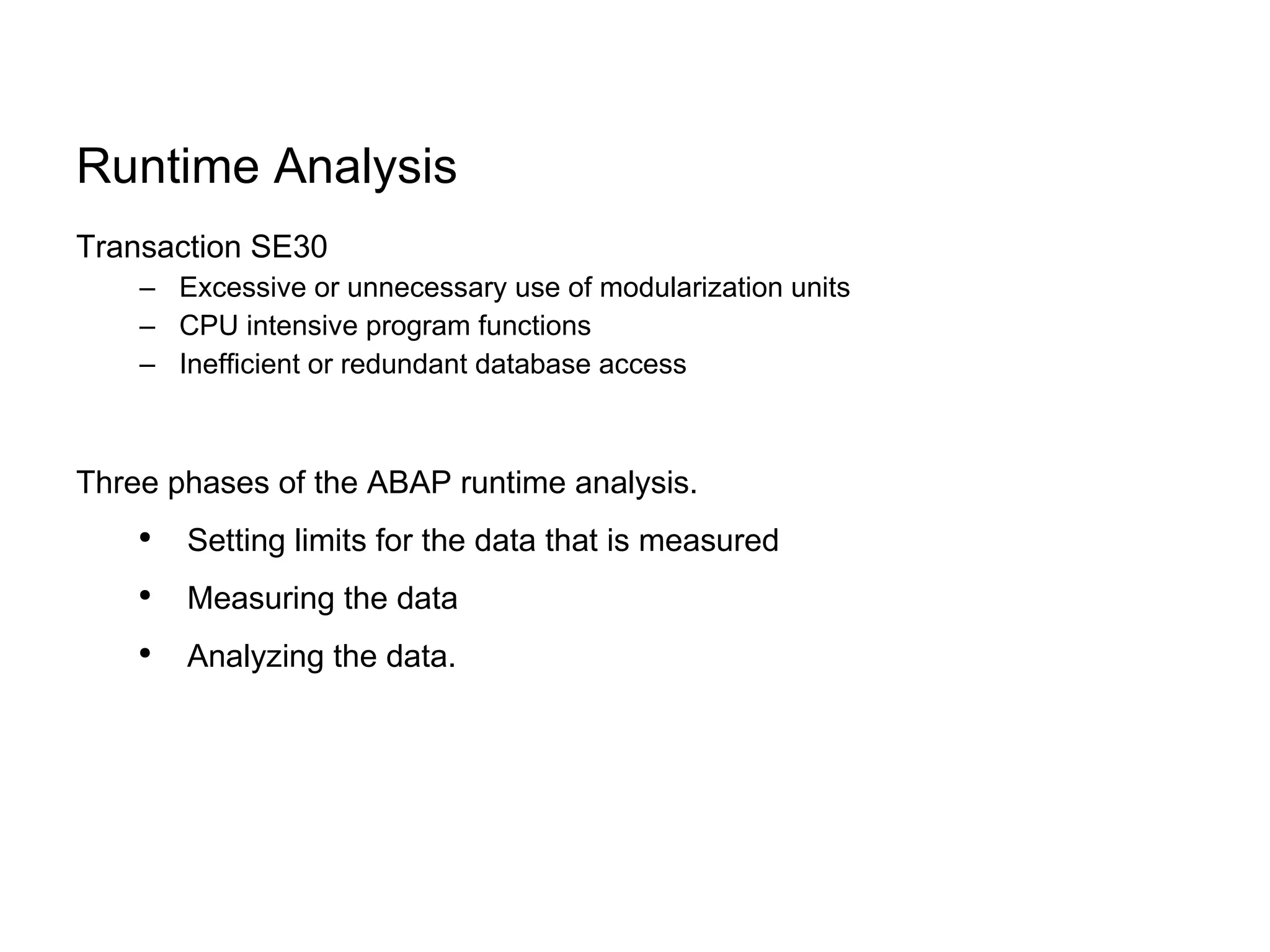 Runtime Analysis

Transaction SE30

– Excessive or unnecessary use of modularization units
– CPU intensive program functions
– Inefficient or redundant database access

Three phases of the ABAP runtime analysis.

• Setting limits for the data that is measured
• Measuring the data
• Analyzing the data.